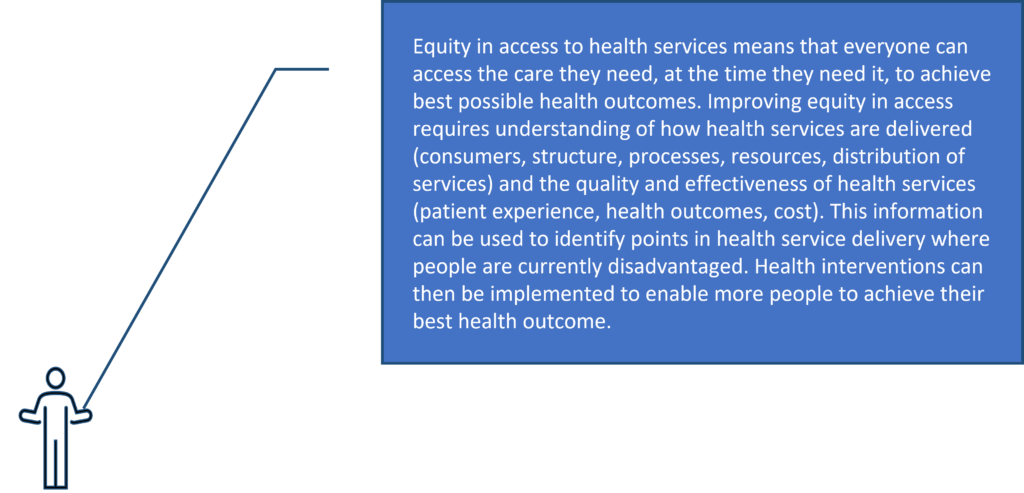 Equity in access to health services means that everyone can access the care they need, at the time they need it, to achieve best possible health outcomes. Improving equity in access requires understanding of how health services are delivered (consumers, structure, processes, resources, distribution of services) and the quality and effectiveness of health services (patient experience, health outcomes, cost). This information can be used to identify points in health service delivery where people are currently disadvantaged. Health interventions can then be implemented to enable more people to achieve their best health outcome.